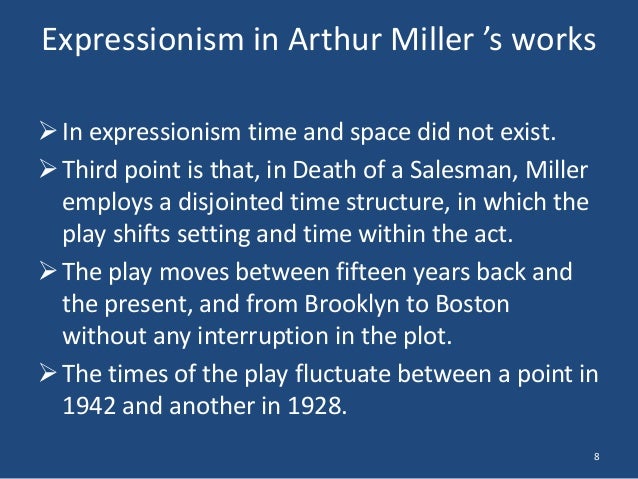 Expressionism in Arthur Miller 's works

➢ In expressionism time and space did not exist.

➢ Third point is that, in Death of a Salesman, Miller employs a disjointed time structure, in which the play shifts setting and time within the act.

➢ The play moves between fifteen years back and the present, and from Brooklyn to Boston without any interruption in the plot.

➢ The times of the play fluctuate between a point in 1942 and another in 1928.

8